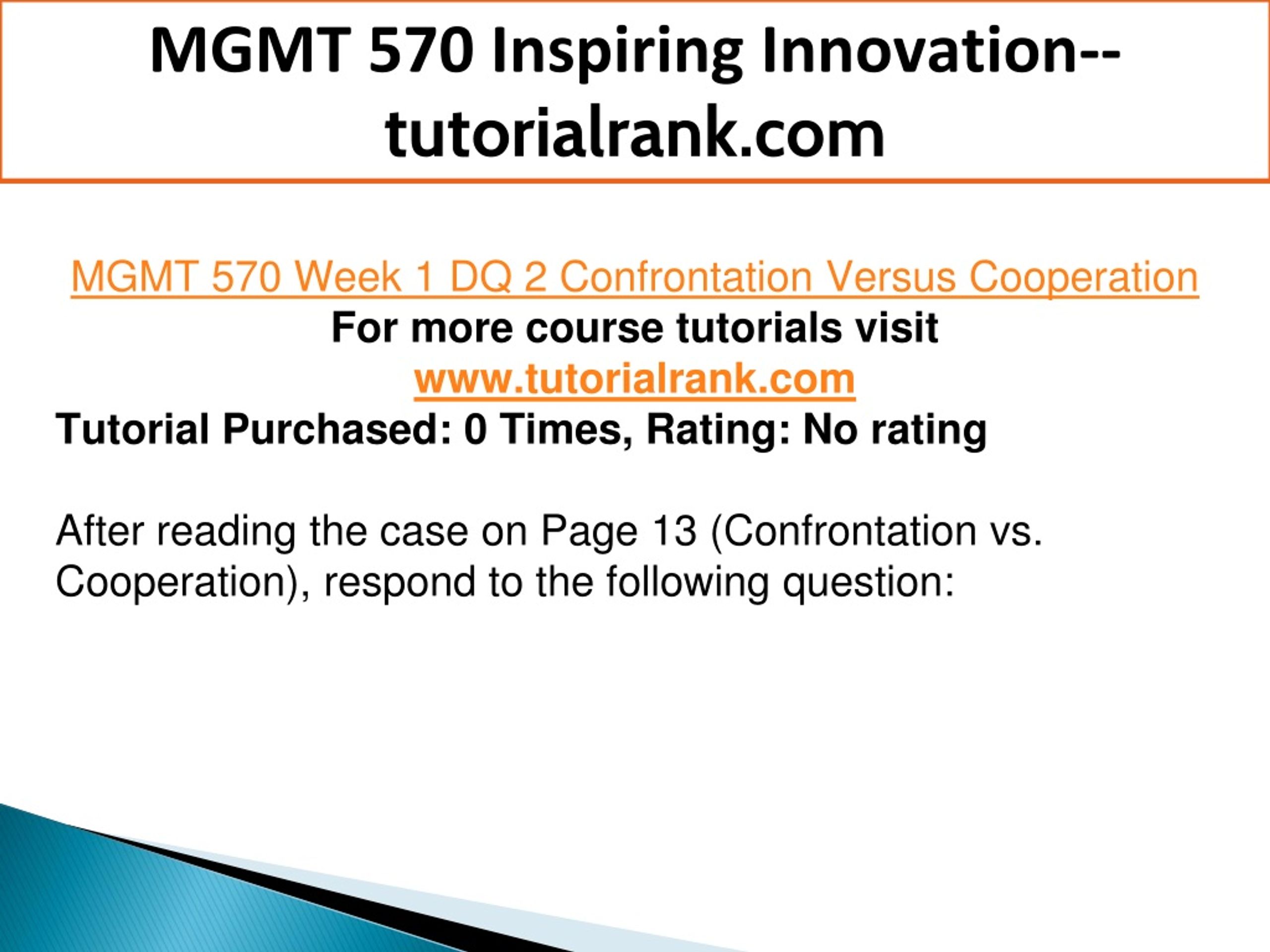 MGMT 570 Inspiring Innovation--tutorialrank.com

MGMT 570 Week 1 DQ 2 Confrontation Versus Cooperation
For more course tutorials visit
www.tutorialrank.com
Tutorial Purchased: 0 Times, Rating: No rating

After reading the case on Page 13 (Confrontation vs. Cooperation), respond to the following question: